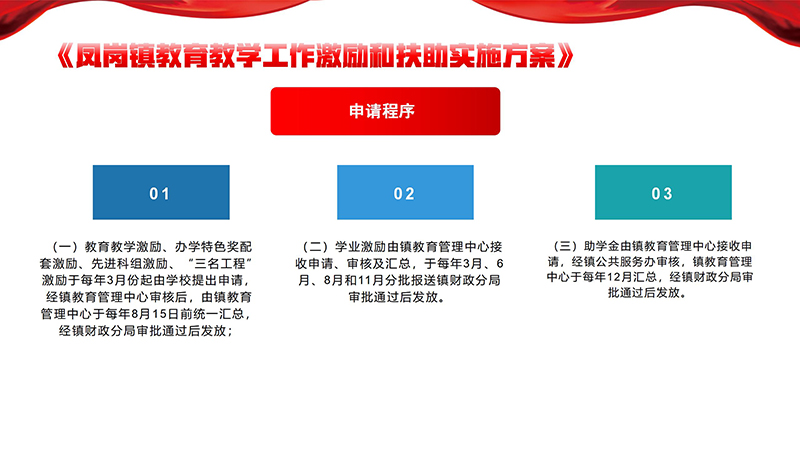 《凤岗镇教育教学工作激励和扶助实施方案》

申请程序

01

（一）教育教学激励、办学特色奖配套激励、先进科组激励、“三名工程”激励于每年3月份起由学校提出申请，经镇教育管理中心审核后，由镇教育管理中心于每年8月15日前统一汇总，经镇财政分局审批通过后发放；

02

（二）学业激励由镇教育管理中心接收申请、审核及汇总，于每年3月、6月、8月和11月分批报送镇财政分局审批通过后发放。

03

（三）助学金由镇教育管理中心接收申请，经镇公共服务办审核，镇教育管理中心于每年12月汇总，经镇财政分局审批通过后发放。